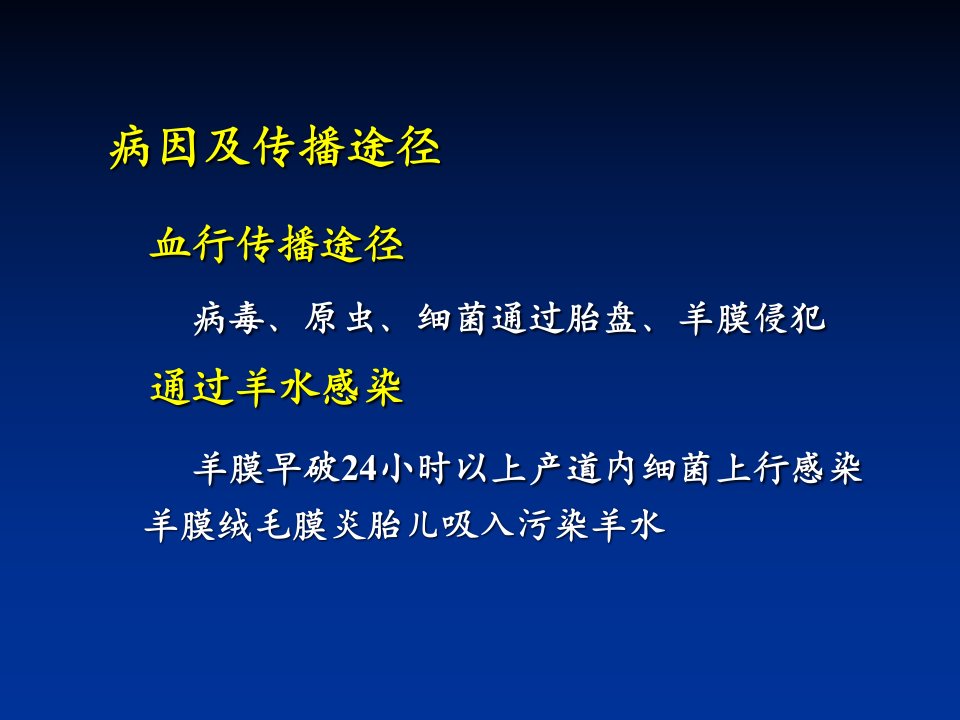 病因及传播途径

血行传播途径

病毒、原虫、细菌通过胎盘、羊膜侵犯

通过羊水感染

羊膜早破24小时以上产道内细菌上行感染羊膜绒毛膜炎胎儿吸入污染羊水